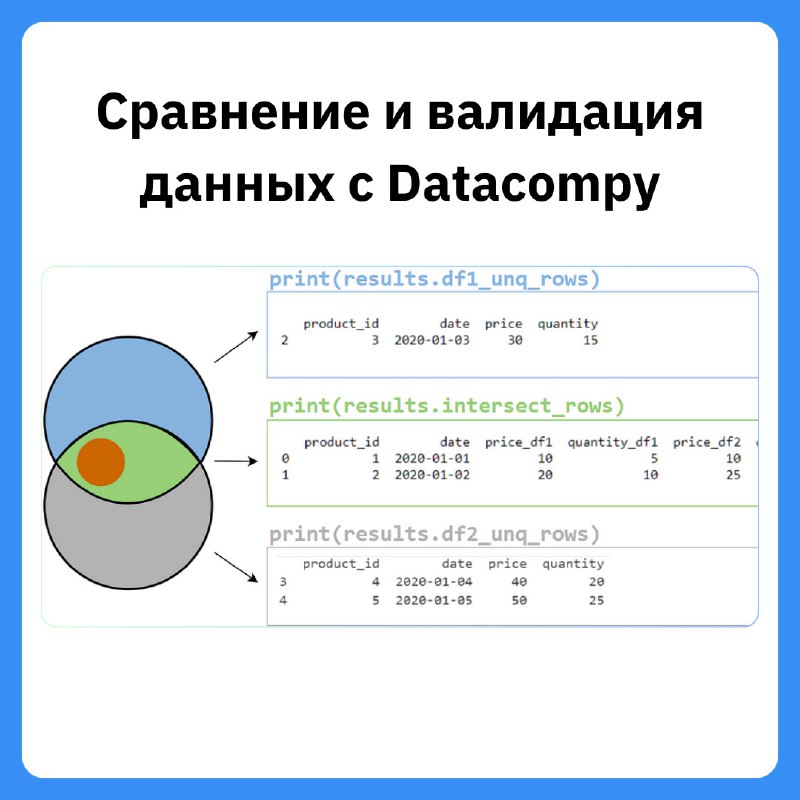 Сравнение и валидация данных с Datacompy

print(results.df1_unq_rows)

| | product_id | date | price | quantity |
|---|---|---|---|---|
| 2 | 3 | 2020-01-03 | 30 | 15 |

print(results.intersect_rows)

| | product_id | date | price_df1 | quantity_df1 | price_df2 |
|---|---|---|---|---|---|
| 0 | 1 | 2020-01-01 | 10 | 5 | 10 |
| 1 | 2 | 2020-01-02 | 20 | 10 | 25 |

print(results.df2_unq_rows)

| | product_id | date | price | quantity |
|---|---|---|---|---|
| 3 | 4 | 2020-01-04 | 40 | 20 |
| 4 | 5 | 2020-01-05 | 50 | 25 |